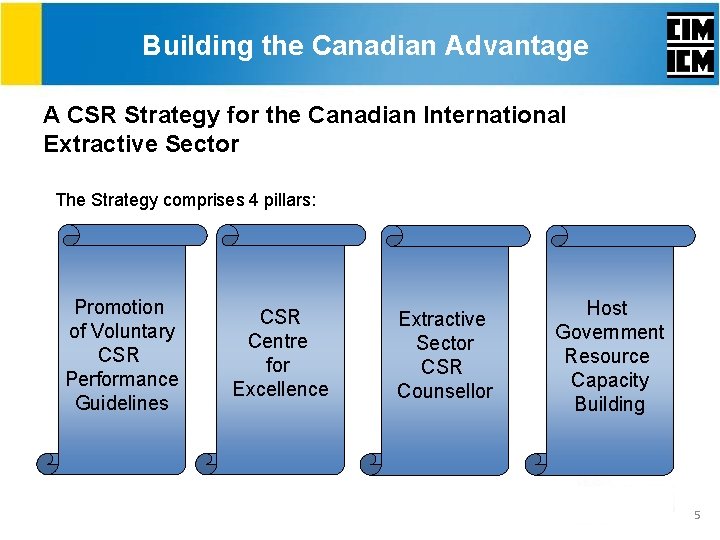 Building the Canadian Advantage

CIM
ICM

A CSR Strategy for the Canadian International Extractive Sector

The Strategy comprises 4 pillars:

Promotion of Voluntary CSR Performance Guidelines

CSR Centre for Excellence

Extractive Sector CSR Counsellor

Host Government Resource Capacity Building

5